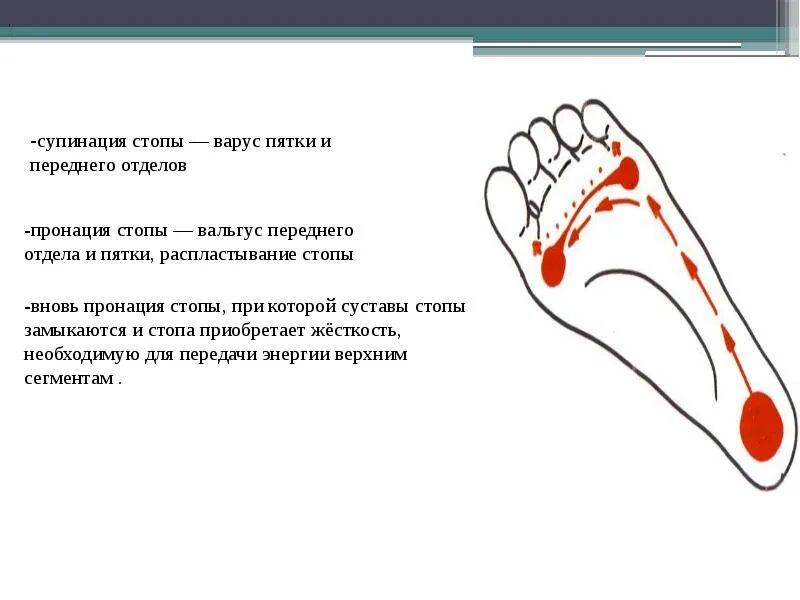 -супинация стопы — варус пятки и переднего отделов

-пронация стопы — вальгус переднего отдела и пятки, распластывание стопы

-вновь пронация стопы, при которой суставы стопы замыкаются и стопа приобретает жёсткость, необходимую для передачи энергии верхним сегментам .